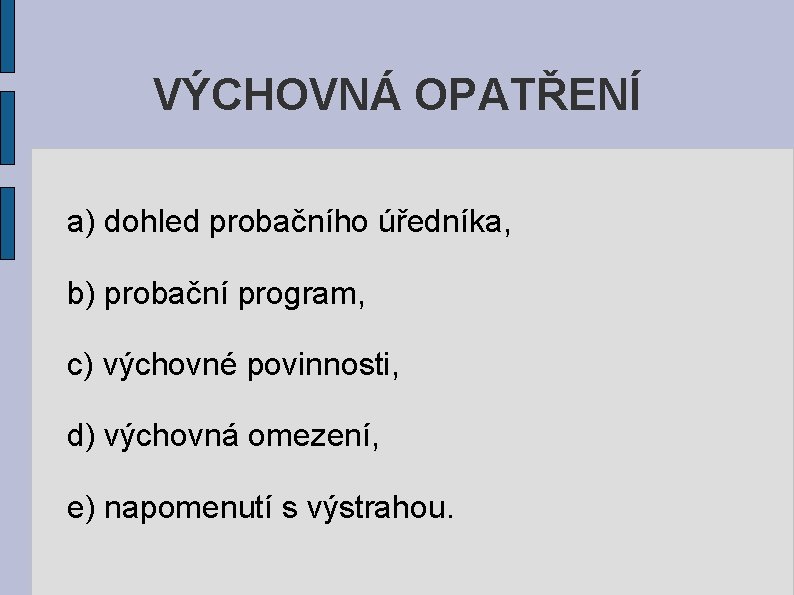 VÝCHOVNÁ OPATŘENÍ

a) dohled probačního úředníka,

b) probační program,

c) výchovné povinnosti,

d) výchovná omezení,

e) napomenutí s výstrahou.